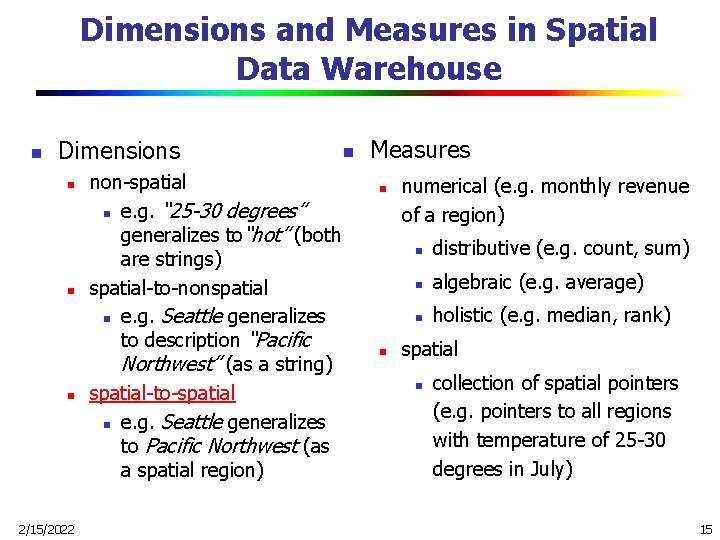 Dimensions and Measures in Spatial Data Warehouse

- Dimensions
  - non-spatial
    - e.g. "25-30 degrees" generalizes to "hot" (both are strings)
  - spatial-to-nonspatial
    - e.g. Seattle generalizes to description "Pacific Northwest" (as a string)
  - spatial-to-spatial
    - e.g. Seattle generalizes to Pacific Northwest (as a spatial region)

- Measures
  - numerical (e.g. monthly revenue of a region)
    - distributive (e.g. count, sum)
    - algebraic (e.g. average)
    - holistic (e.g. median, rank)
  - spatial
    - collection of spatial pointers (e.g. pointers to all regions with temperature of 25-30 degrees in July)

2/15/2022

15